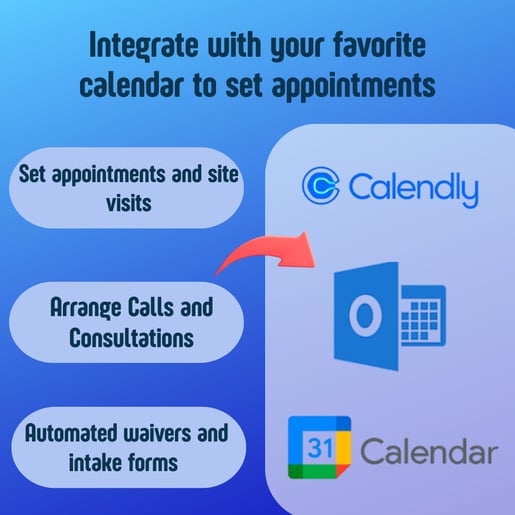 Integrate with your favorite calendar to set appointments

Set appointments and site visits

Arrange Calls and Consultations

Automated waivers and intake forms

Calendly

O

31 Calendar